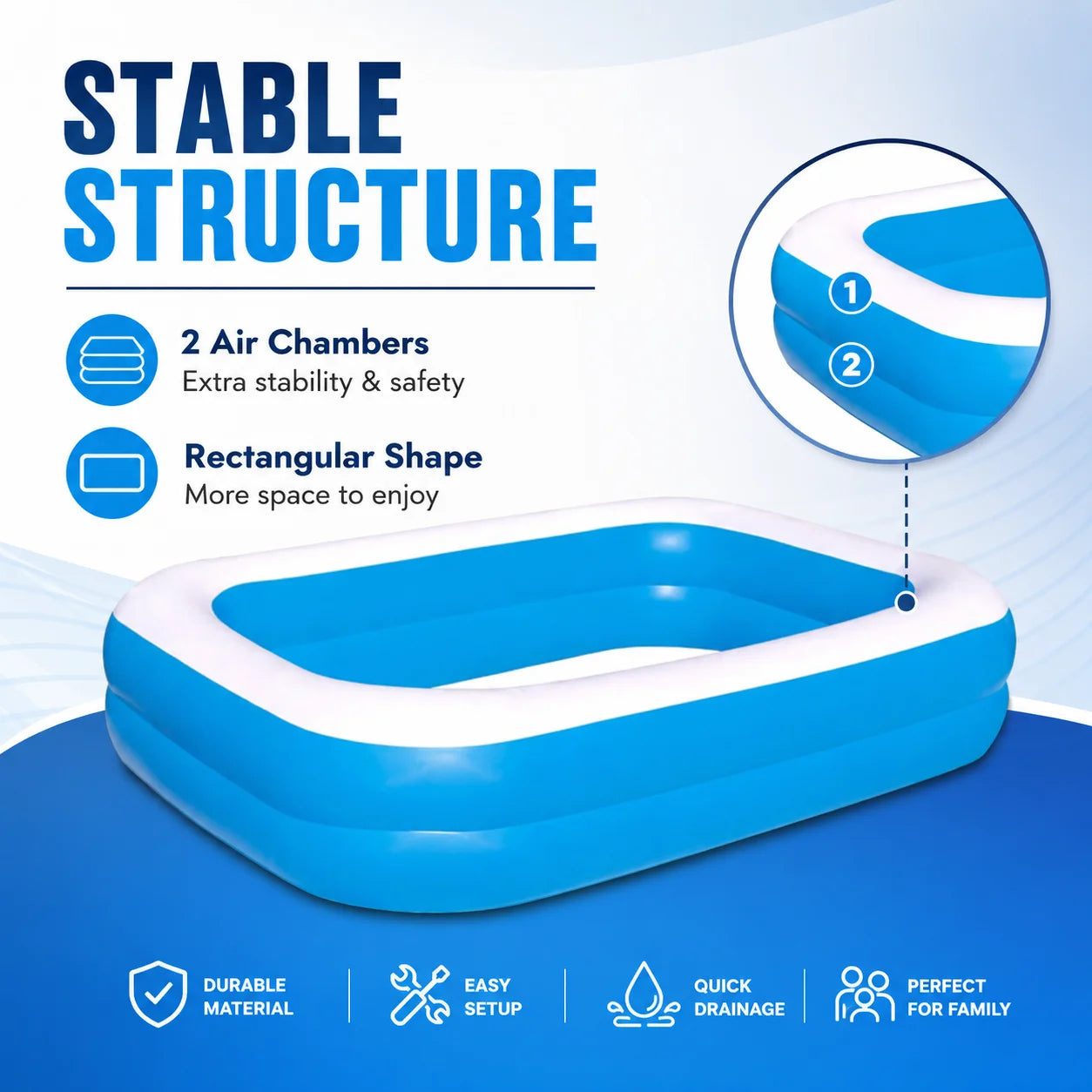 STABLE STRUCTURE

2 Air Chambers
Extra stability & safety

Rectangular Shape
More space to enjoy

1
2

DURABLE MATERIAL

EASY SETUP

QUICK DRAINAGE

PERFECT FOR FAMILY